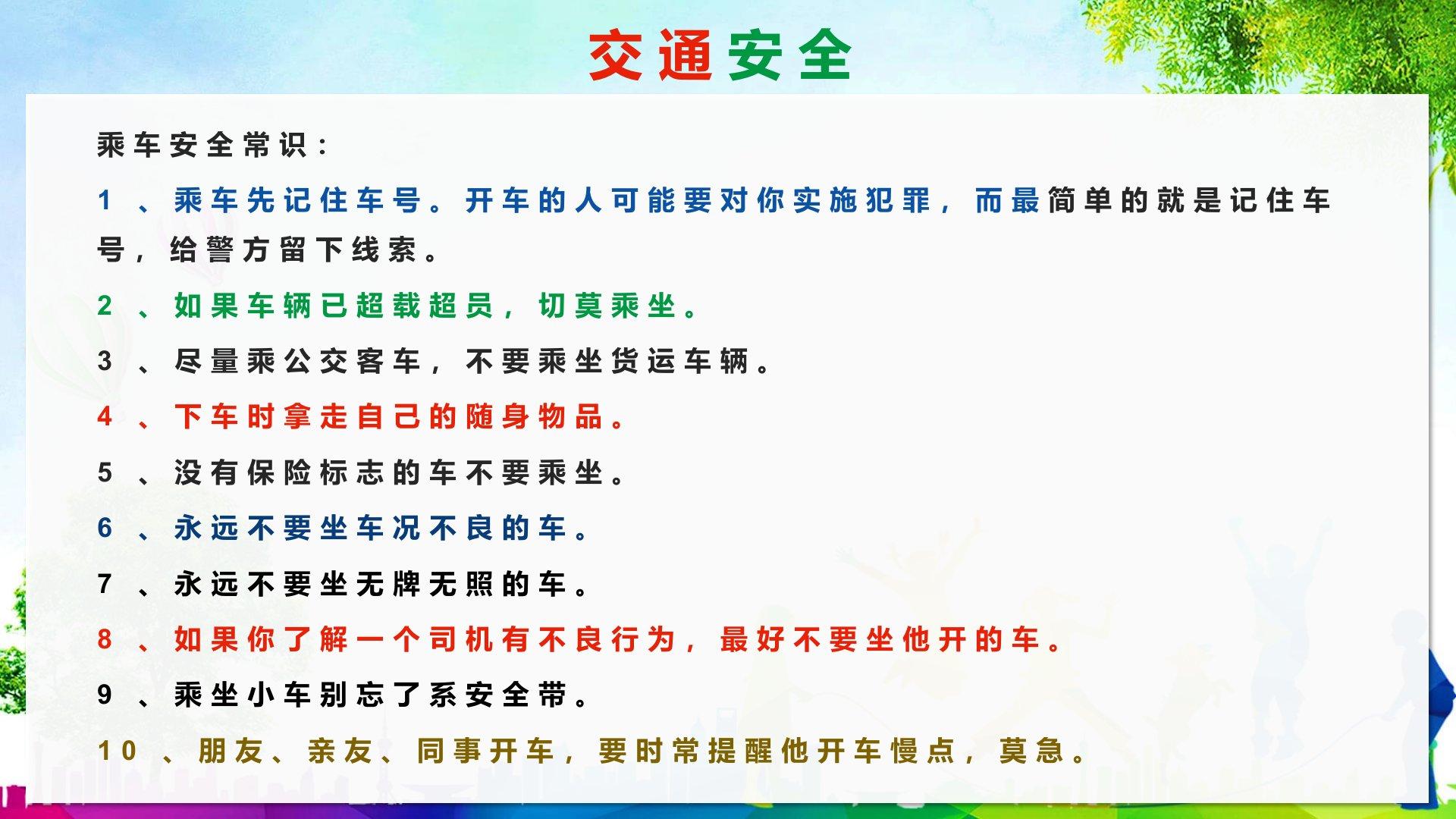 交通安全

乘车安全常识：

1、乘车先记住车号。开车的人可能要对你实施犯罪，而最简单的就是记住车号，给警方留下线索。

2、如果车辆已超载超员，切莫乘坐。

3、尽量乘公交客车，不要乘坐货运车辆。

4、下车时拿走自己的随身物品。

5、没有保险标志的车不要乘坐。

6、永远不要坐车况不良的车。

7、永远不要坐无牌无照的车。

8、如果你了解一个司机有不良行为，最好不要坐他开的车。

9、乘坐小车别忘了系安全带。

10、朋友、亲友、同事开车，要时常提醒他开车慢点，莫急。